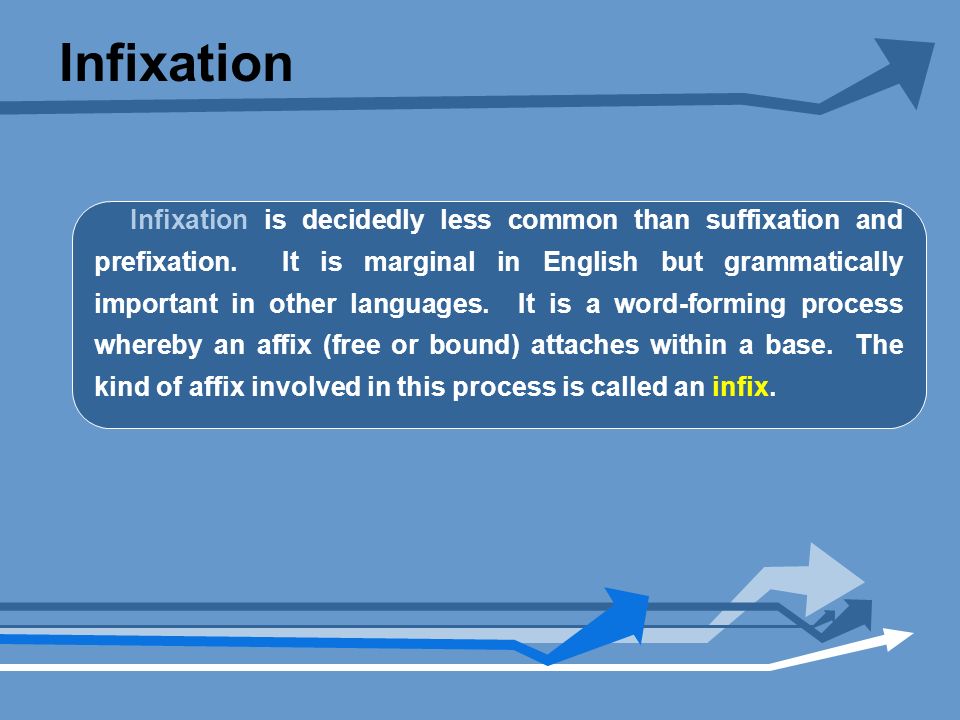 Infixation

Infixation is decidedly less common than suffixation and prefixation. It is marginal in English but grammatically important in other languages. It is a word-forming process whereby an affix (free or bound) attaches within a base. The kind of affix involved in this process is called an infix.